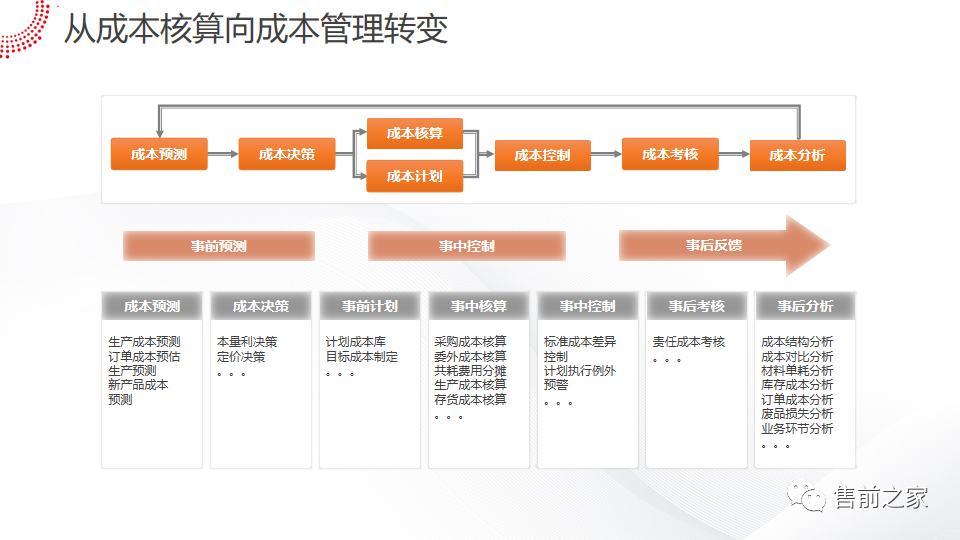 从成本核算向成本管理转变

成本预测
成本决策
成本核算
成本计划
成本控制
成本考核
成本分析

事前预测
事中控制
事后反馈

成本预测

生产成本预测
订单成本预估
生产预测
新产品成本预测

成本决策

本量利决策
定价决策
。。。

事前计划

计划成本库
目标成本制定
。。。

事中核算

采购成本核算
委外成本核算
共耗费用分摊
生产成本核算
存货成本核算
。。。

事中控制

标准成本差异控制
计划执行例外预警
。。。

事后考核

责任成本考核
。。。

事后分析

成本结构分析
成本对比分析
材料单耗分析
库存成本分析
订单成本分析
废品损失分析
业务环节分析
。。。

售前之家